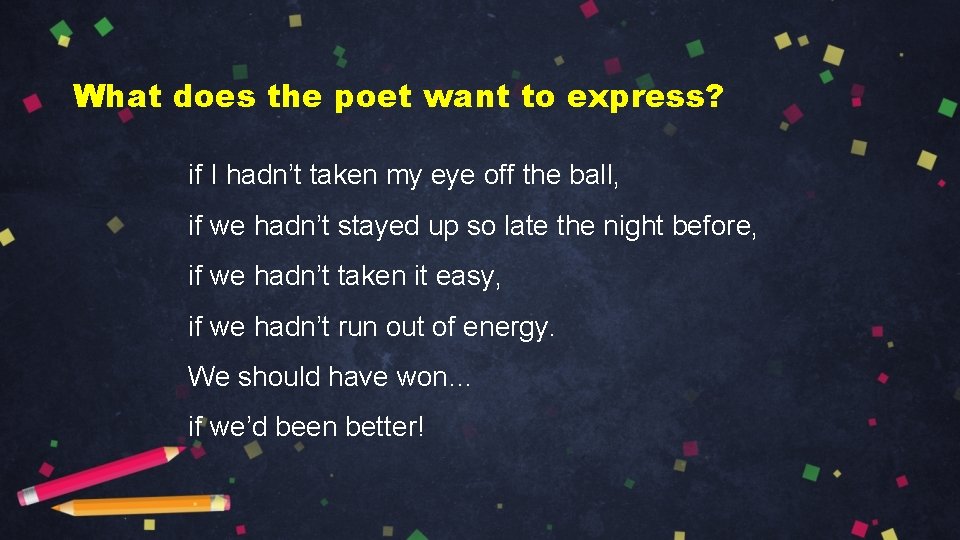 What does the poet want to express?

if I hadn’t taken my eye off the ball,

if we hadn’t stayed up so late the night before,

if we hadn’t taken it easy,

if we hadn’t run out of energy.

We should have won…

if we’d been better!